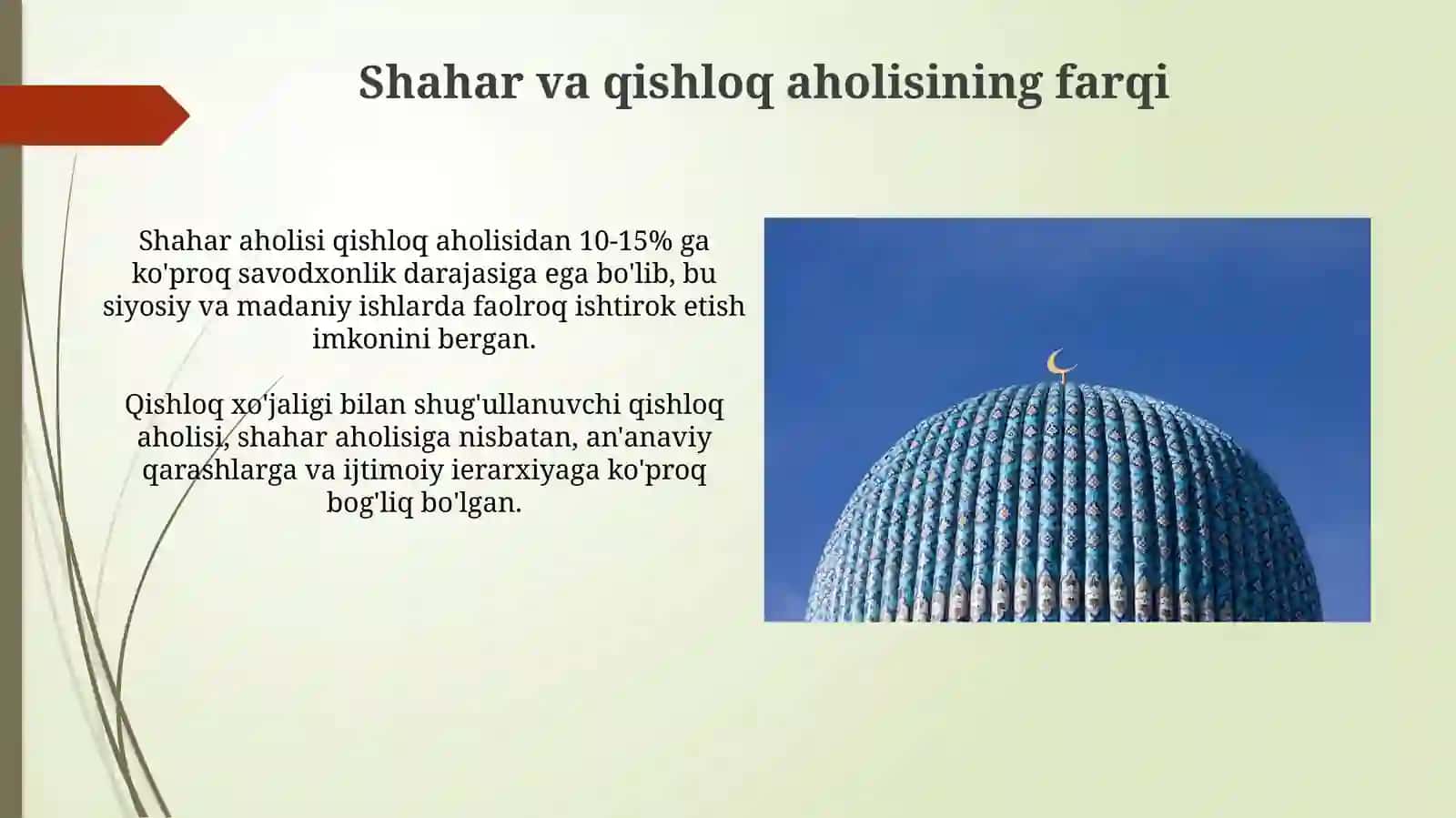 Shahar va qishloq aholisining farqi

Shahar aholisi qishloq aholisidan 10-15% ga ko'proq savodxonlik darajasiga ega bo'lib, bu siyosiy va madaniy ishlarda faolroq ishtirok etish imkonini bergan.

Qishloq xo'jaligi bilan shug'ullanuvchi qishloq aholisi, shahar aholisiga nisbatan, an'anaviy qarashlarga va ijtimoiy ierarxiyaga ko'proq bog'liq bo'lgan.